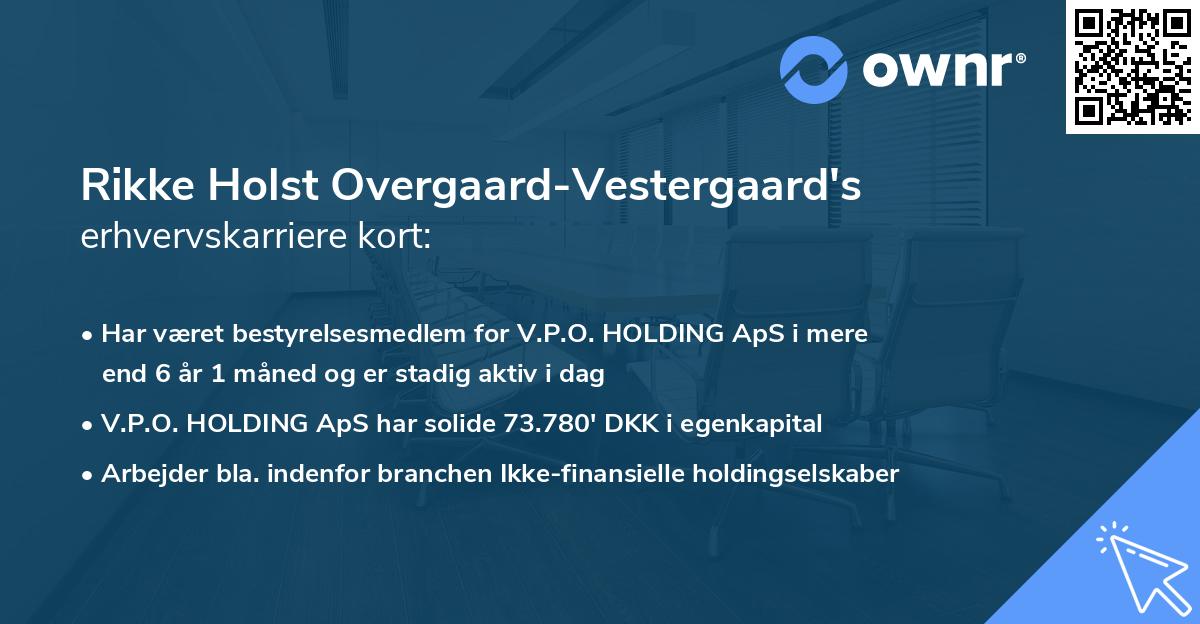 ownr®

Rikke Holst Overgaard-Vestergaard's erhvervskarriere kort:

• Har været bestyrelsesmedlem for V.P.O. HOLDING ApS i mere end 6 år 1 måned og er stadig aktiv i dag

• V.P.O. HOLDING ApS har solide 73.780' DKK i egenkapital

• Arbejder bla. indenfor branchen Ikke-finansielle holdingselskaber